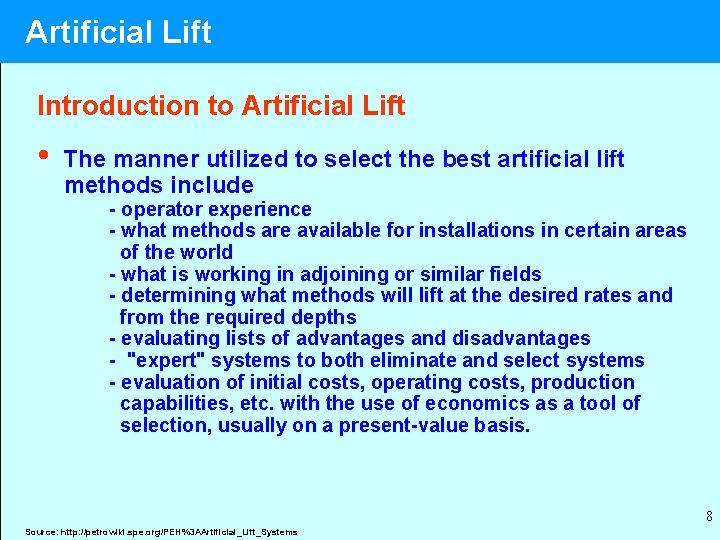 Artificial Lift

Introduction to Artificial Lift

• The manner utilized to select the best artificial lift methods include
- operator experience
- what methods are available for installations in certain areas of the world
- what is working in adjoining or similar fields
- determining what methods will lift at the desired rates and from the required depths
- evaluating lists of advantages and disadvantages
- "expert" systems to both eliminate and select systems
- evaluation of initial costs, operating costs, production capabilities, etc. with the use of economics as a tool of selection, usually on a present-value basis.

8

Source: http://petrowiki.spe.org/PEH%3AArtificial_Lift_Systems